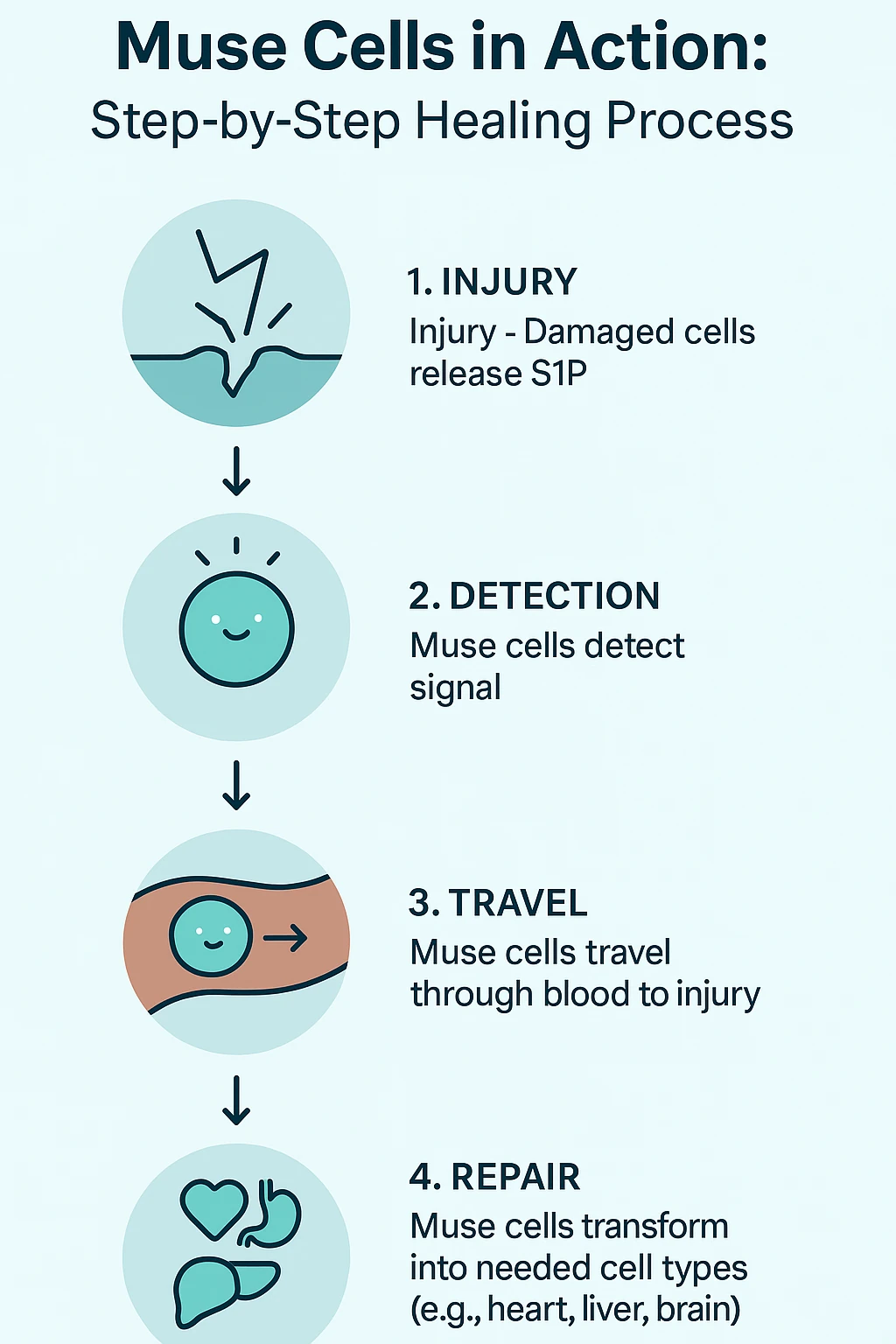 Muse Cells in Action:
Step-by-Step Healing Process

1. INJURY
Injury - Damaged cells release S1P

2. DETECTION
Muse cells detect signal

3. TRAVEL
Muse cells travel through blood to injury

4. REPAIR
Muse cells transform into needed cell types (e.g., heart, liver, brain)